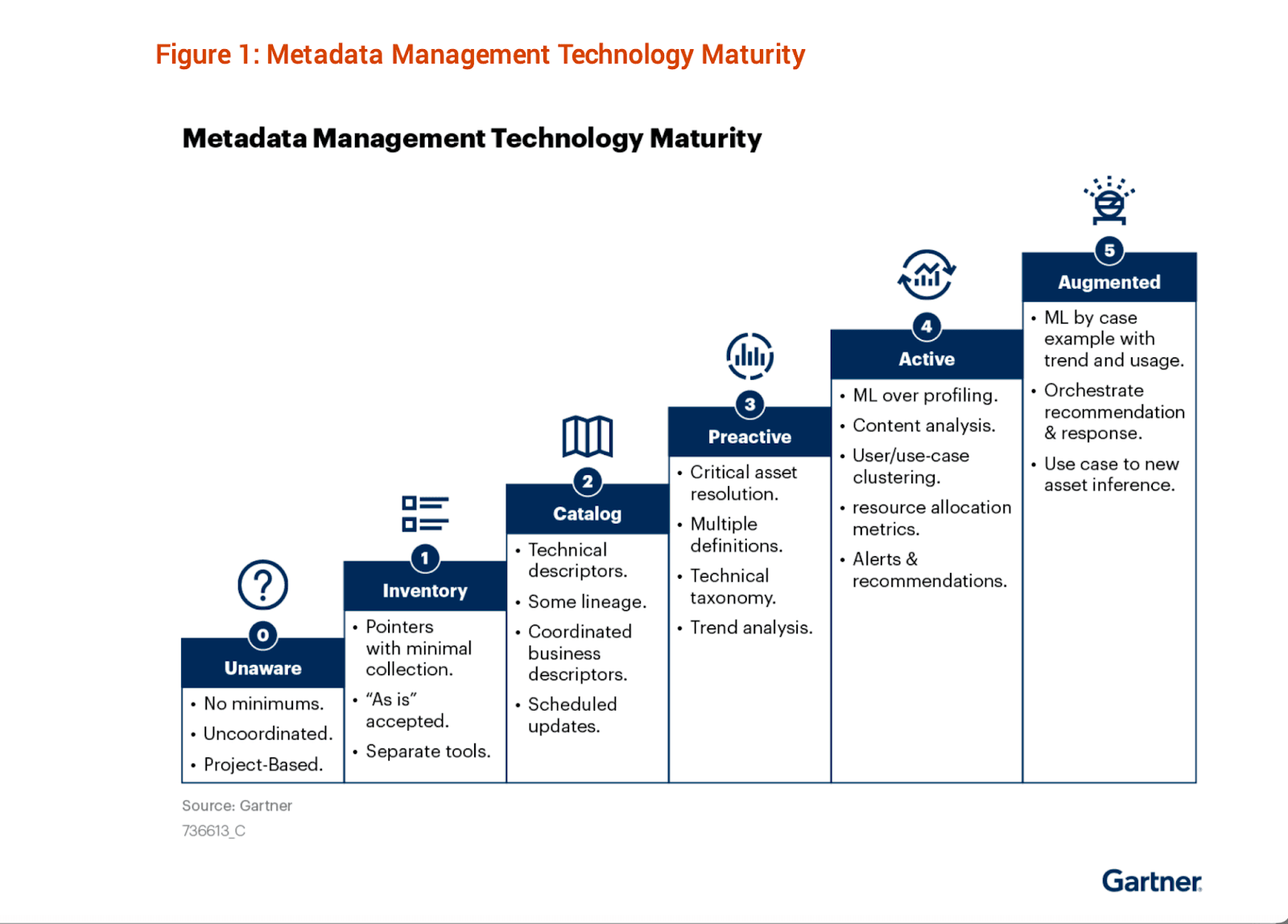 Figure 1: Metadata Management Technology Maturity

Metadata Management Technology Maturity

0
Unaware
• No minimums.
• Uncoordinated.
• Project-Based.

1
Inventory
• Pointers with minimal collection.
• "As is" accepted.
• Separate tools.

2
Catalog
• Technical descriptors.
• Some lineage.
• Coordinated business descriptors.
• Scheduled updates.

3
Preactive
• Critical asset resolution.
• Multiple definitions.
• Technical taxonomy.
• Trend analysis.

4
Active
• ML over profiling.
• Content analysis.
• User/use-case clustering.
• resource allocation metrics.
• Alerts & recommendations.

5
Augmented
• ML by case example with trend and usage.
• Orchestrate recommendation & response.
• Use case to new asset inference.

Source: Gartner
736613_C

Gartner